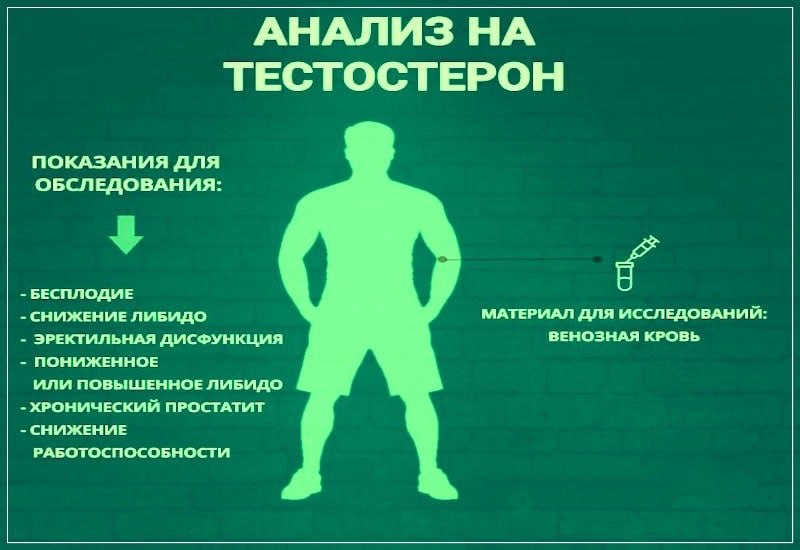 АНАЛИЗ НА ТЕСТОСТЕРОН

ПОКАЗАНИЯ ДЛЯ ОБСЛЕДОВАНИЯ:

- БЕСПЛОДИЕ
- СНИЖЕНИЕ ЛИБИДО
- ЭРЕКТИЛЬНАЯ ДИСФУНКЦИЯ
- ПОНИЖЕННОЕ ИЛИ ПОВЫШЕННОЕ ЛИБИДО
- ХРОНИЧЕСКИЙ ПРОСТАТИТ
- СНИЖЕНИЕ РАБОТОСПОСОБНОСТИ

МАТЕРИАЛ ДЛЯ ИССЛЕДОВАНИЙ: ВЕНОЗНАЯ КРОВЬ